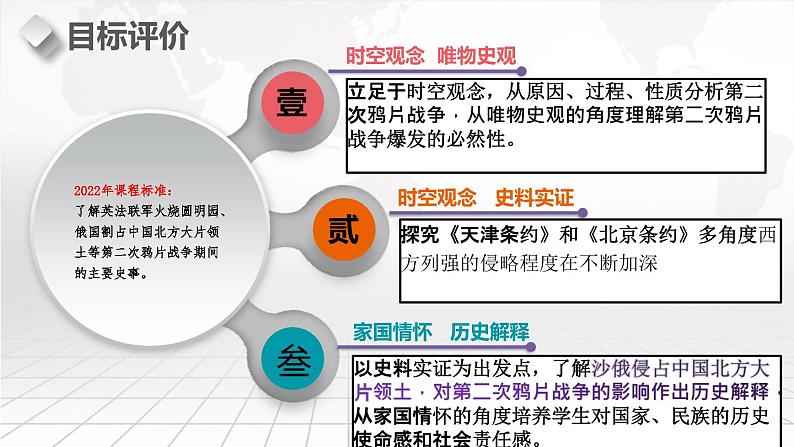 目标评价

2022年课程标准：
了解英法联军火烧圆明园、俄国割占中国北方大片领土等第二次鸦片战争期间的主要史事。

壹
时空观念 唯物史观
立足于时空观念，从原因、过程、性质分析第二次鸦片战争，从唯物史观的角度理解第二次鸦片战争爆发的必然性。

贰
时空观念 史料实证
探究《天津条约》和《北京条约》多角度西方列强的侵略程度在不断加深

叁
家国情怀 历史解释
以史料实证为出发点，了解沙俄侵占中国北方大片领土，对第二次鸦片战争的影响作出历史解释，从家国情怀的角度培养学生对国家、民族的历史使命感和社会责任感。